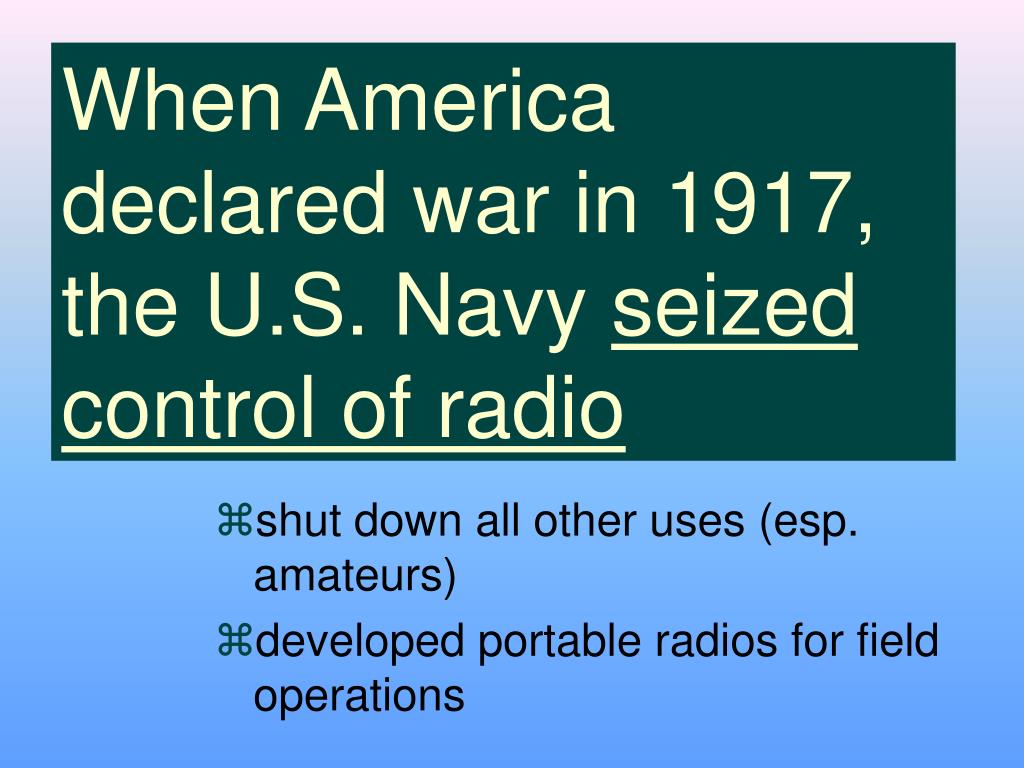 When America declared war in 1917, the U.S. Navy seized control of radio

⌘shut down all other uses (esp. amateurs)

⌘developed portable radios for field operations